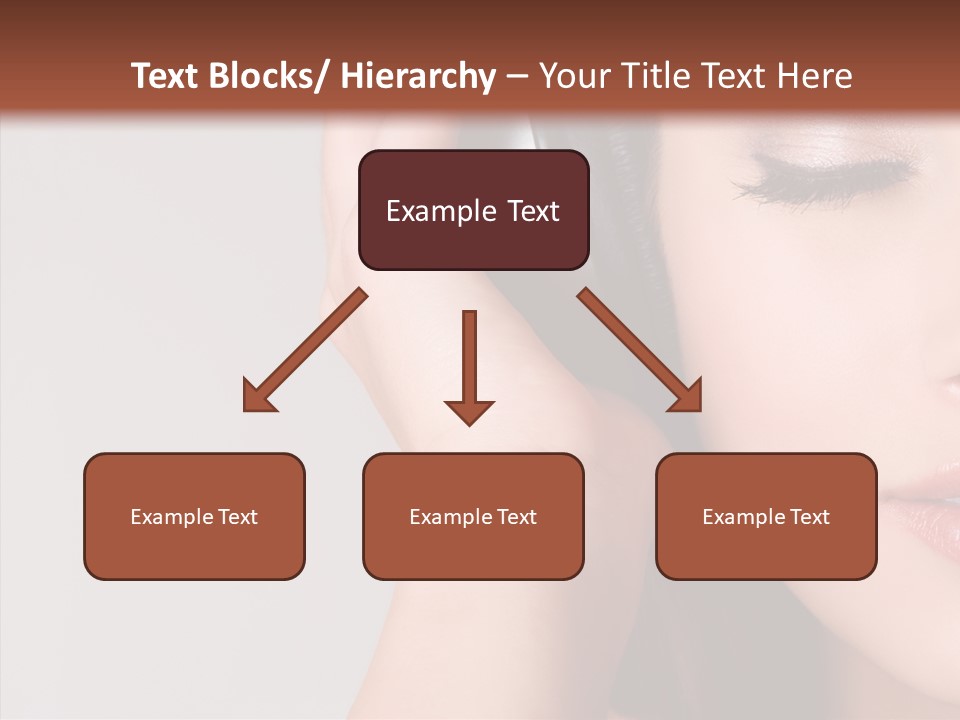 Text Blocks/ Hierarchy – Your Title Text Here

Example Text

Example Text

Example Text

Example Text